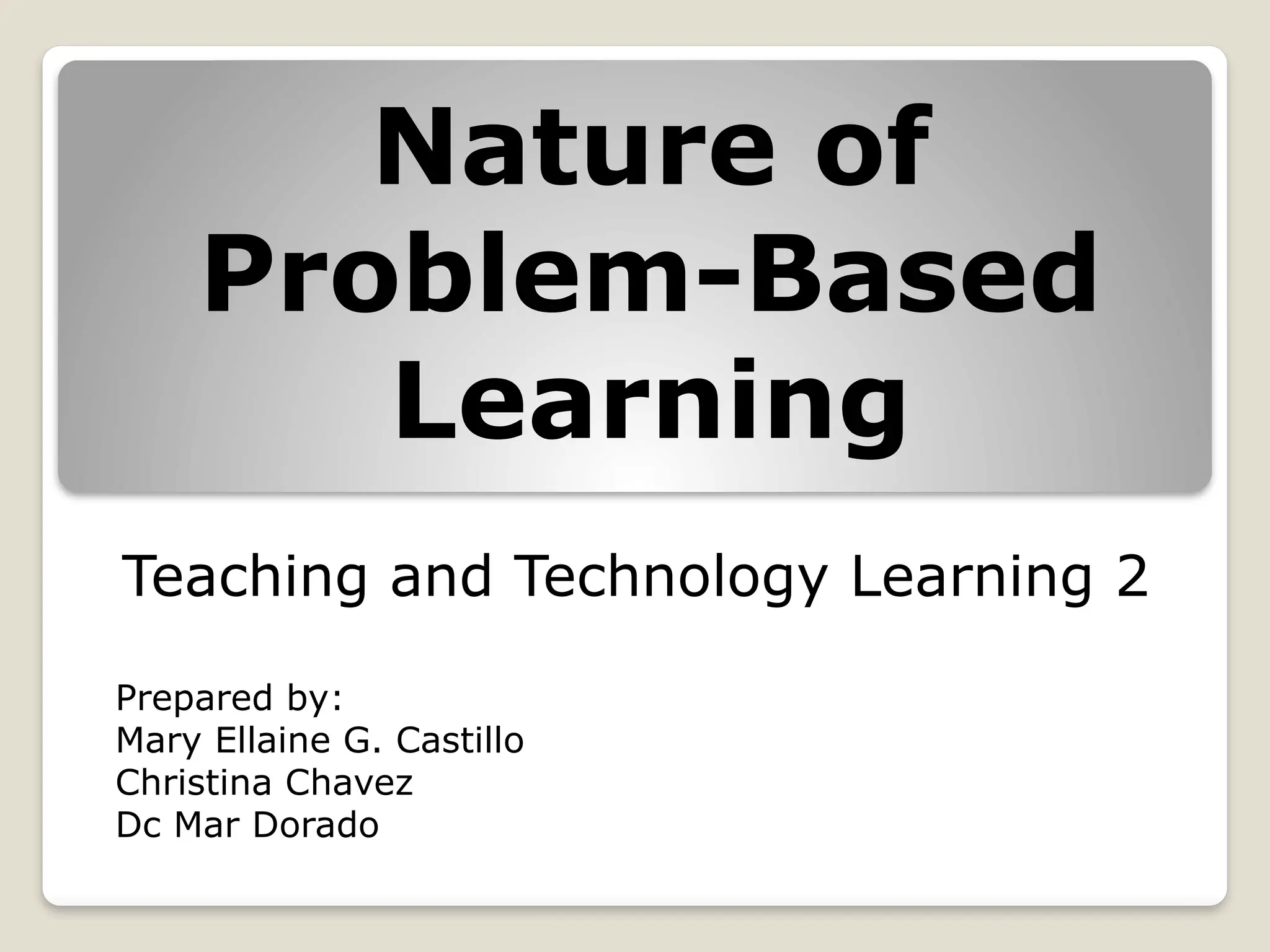 Nature of Problem-Based Learning

Teaching and Technology Learning 2

Prepared by:
Mary Ellaine G. Castillo
Christina Chavez
Dc Mar Dorado